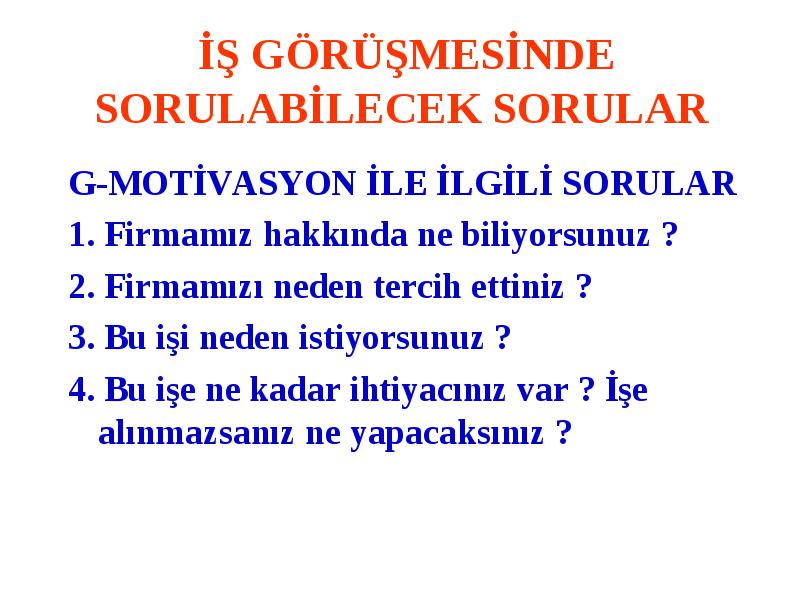 İŞ GÖRÜŞMESİNDE SORULABİLECEK SORULAR

G-MOTİVASYON İLE İLGİLİ SORULAR

1. Firmamız hakkında ne biliyorsunuz ?

2. Firmamızı neden tercih ettiniz ?

3. Bu işi neden istiyorsunuz ?

4. Bu işe ne kadar ihtiyacınız var ? İşe alınmazsanız ne yapacaksınız ?